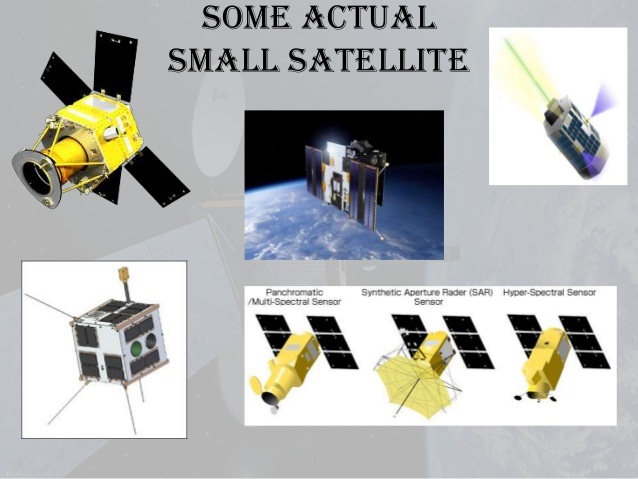 SOME ACTUAL SMALL SATELLITE

Panchromatic /Multi-Spectral Sensor

Synthetic Aperture Rader (SAR) Sensor

Hyper-Spectral Sensor